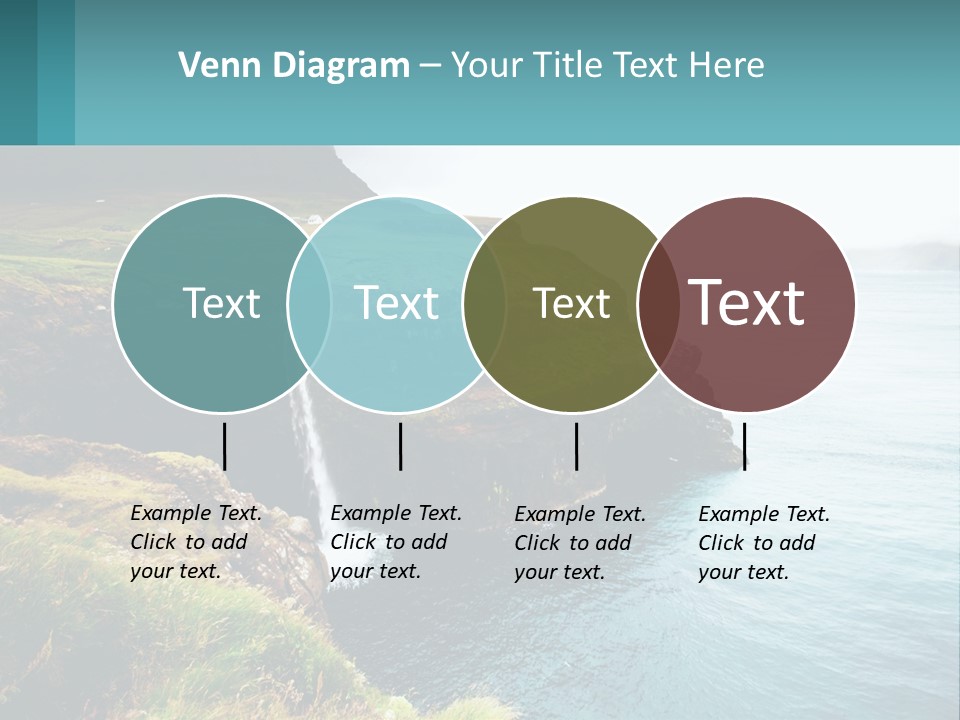 Venn Diagram – Your Title Text Here

Text

Text

Text

Text

Example Text. Click to add your text.

Example Text. Click to add your text.

Example Text. Click to add your text.

Example Text. Click to add your text.